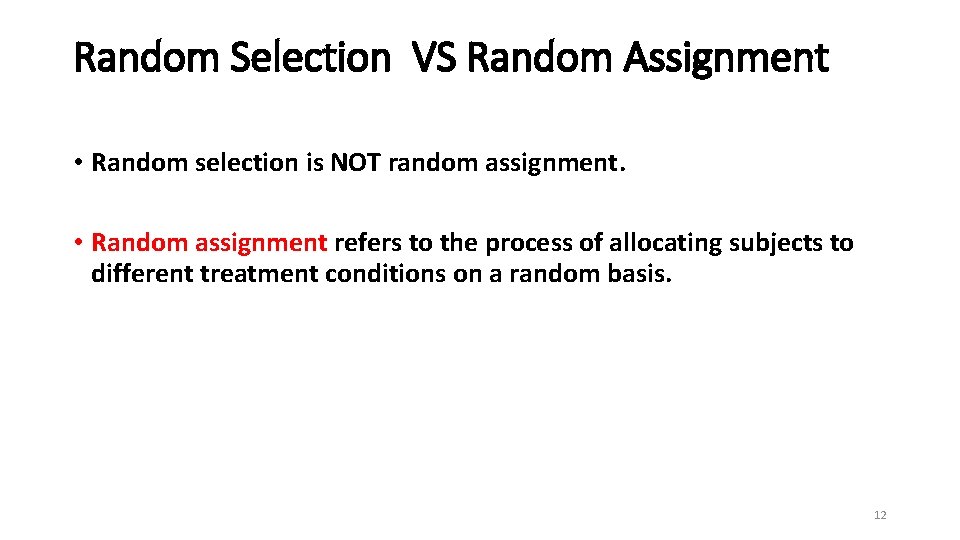 Random Selection VS Random Assignment

• Random selection is NOT random assignment.

• Random assignment refers to the process of allocating subjects to different treatment conditions on a random basis.

12